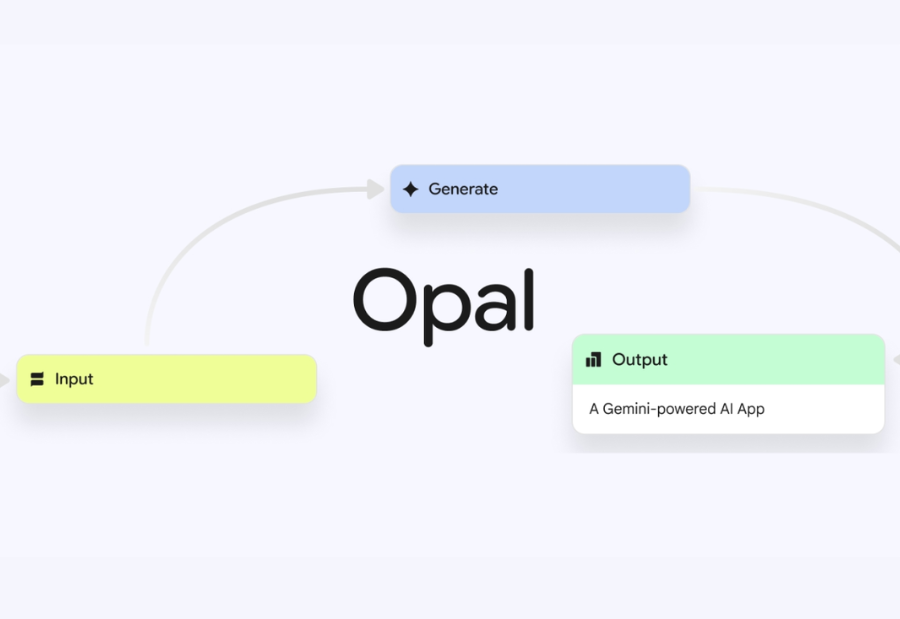 Generate

Opal

Input

Output

A Gemini-powered AI App